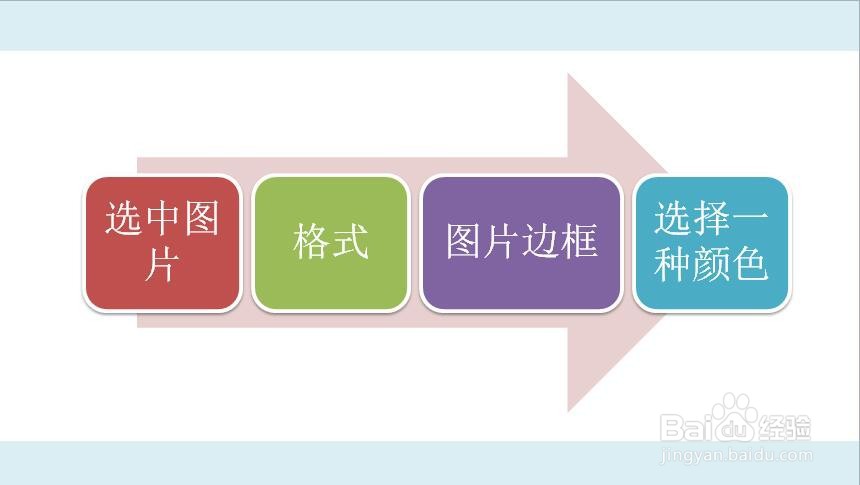 选中图片

格式

图片边框

选择一种颜色

Baidu经验
jingyan.baidu.com